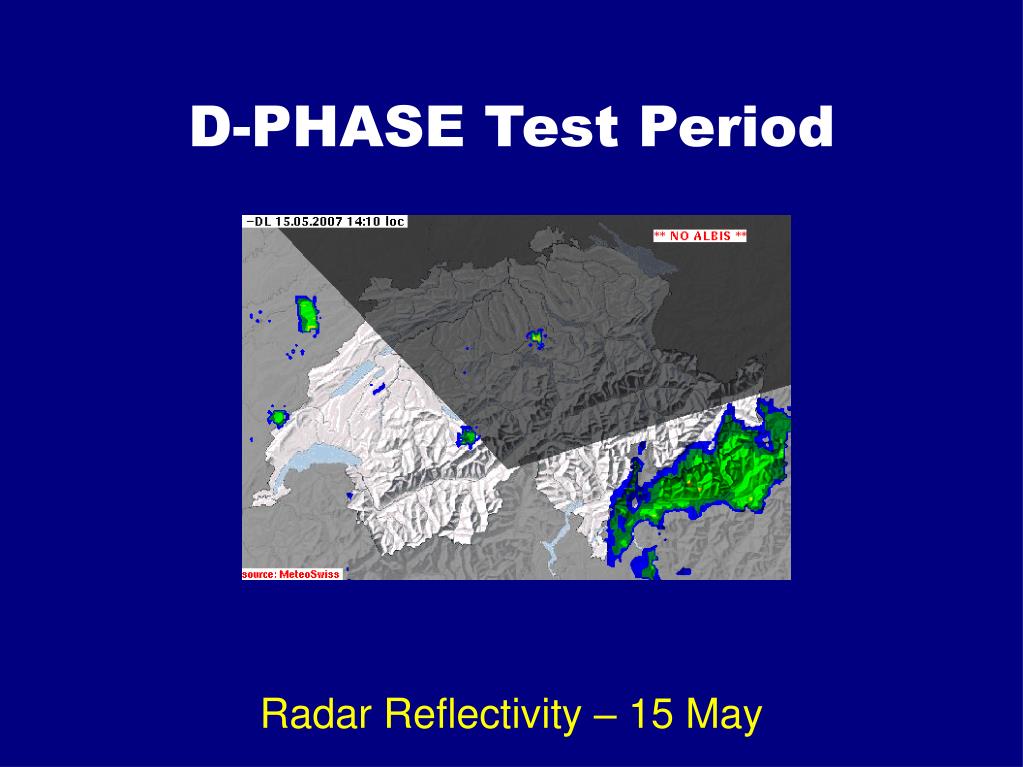 D-PHASE Test Period

–DL 15.05.2007 14:10 loc

** NO ALBIS **

source: MeteoSwiss

Radar Reflectivity – 15 May